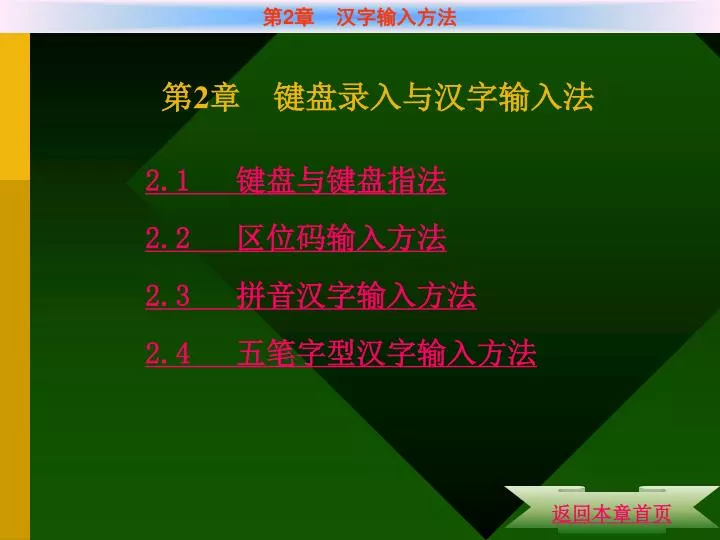 第2章　汉字输入方法

第2章　键盘录入与汉字输入法

2.1　键盘与键盘指法

2.2　区位码输入方法

2.3　拼音汉字输入方法

2.4　五笔字型汉字输入方法

返回本章首页